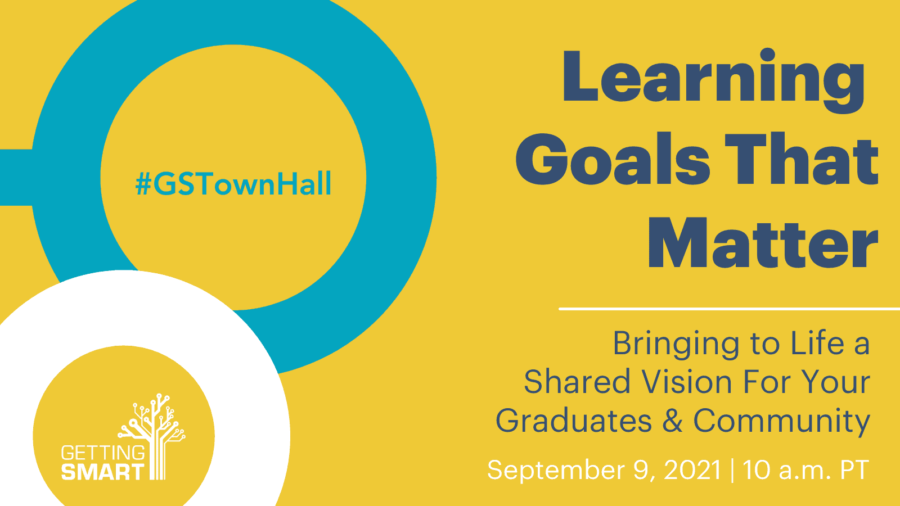 #GSTownHall

GETTING SMART

Learning Goals That Matter

Bringing to Life a Shared Vision For Your Graduates & Community

September 9, 2021 | 10 a.m. PT